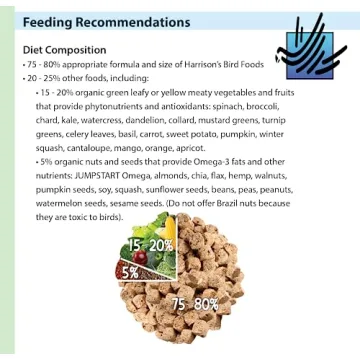 Feeding Recommendations

Diet Composition

• 75 - 80% appropriate formula and size of Harrison's Bird Foods
• 20 - 25% other foods, including:
• 15 - 20% organic green leafy or yellow meaty vegetables and fruits that provide phytonutrients and antioxidants: spinach, broccoli, chard, kale, watercress, dandelion, collard, mustard greens, turnip greens, celery leaves, basil, carrot, sweet potato, pumpkin, winter squash, cantaloupe, mango, orange, apricot.
• 5% organic nuts and seeds that provide Omega-3 fats and other nutrients: JUMPSTART Omega, almonds, chia, flax, hemp, walnuts, pumpkin seeds, soy, squash, sunflower seeds, beans, peas, peanuts, watermelon seeds, sesame seeds. (Do not offer Brazil nuts because they are toxic to birds).

15 - 20%

5%

75 - 80%